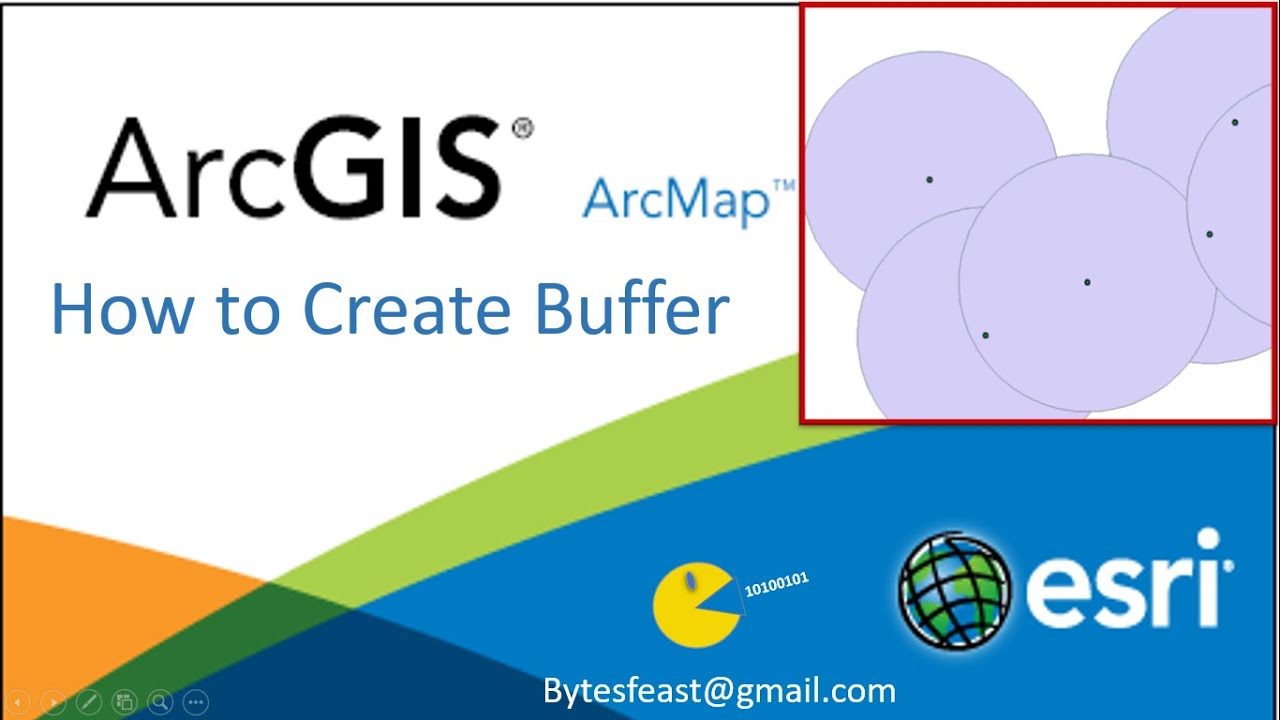 ArcGIS®

ArcMap™

How to Create Buffer

10100101

esri

Bytesfeast@gmail.com